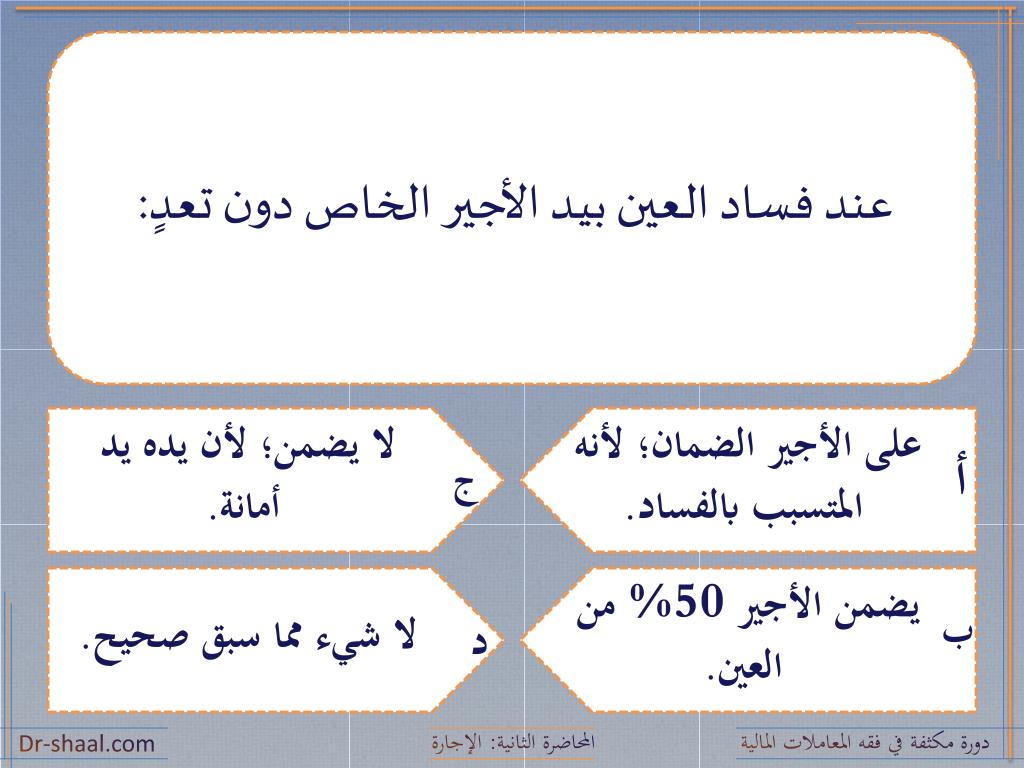 عند فساد العين بيد الأجير الخاص دون تعدٍ:

أ على الأجير الضمان؛ لأنه المتسبب بالفساد.

ج لا يضمن؛ لأن يده يد أمانة.

ب يضمن الأجير 50% من العين.

د لا شيء مما سبق صحيح.

دورة مكثفة في فقه المعاملات المالية

المحاضرة الثانية: الإجارة

Dr-shaal.com